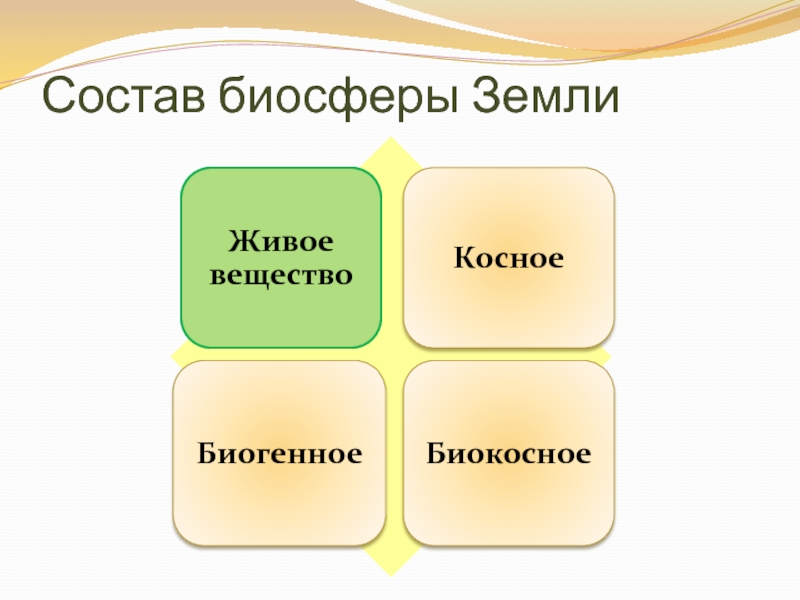 Состав биосферы Земли

Живое вещество

Косное

Биогенное

Биокосное